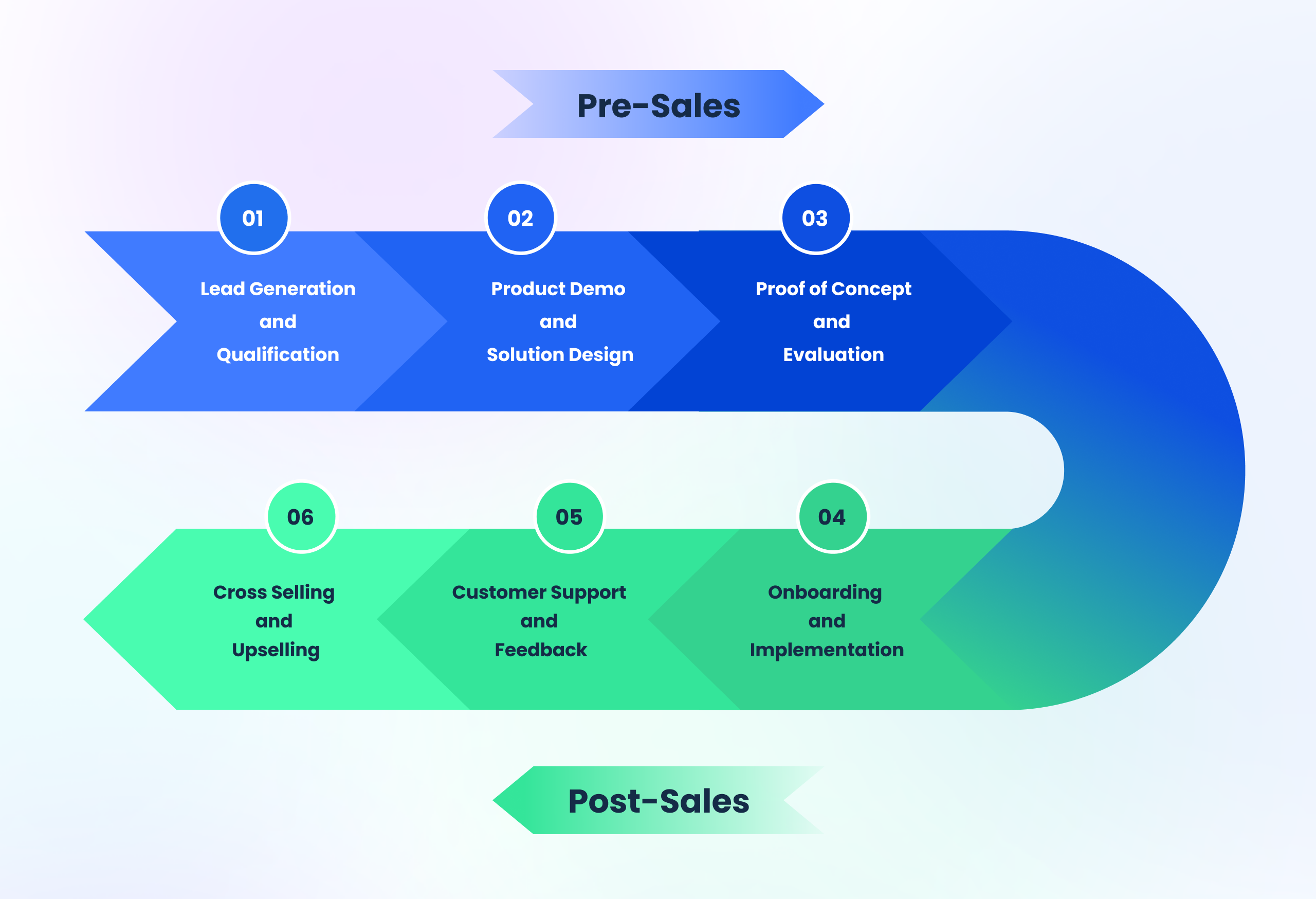 Pre-Sales

01
Lead Generation and Qualification

02
Product Demo and Solution Design

03
Proof of Concept and Evaluation

04
Onboarding and Implementation

05
Customer Support and Feedback

06
Cross Selling and Upselling

Post-Sales